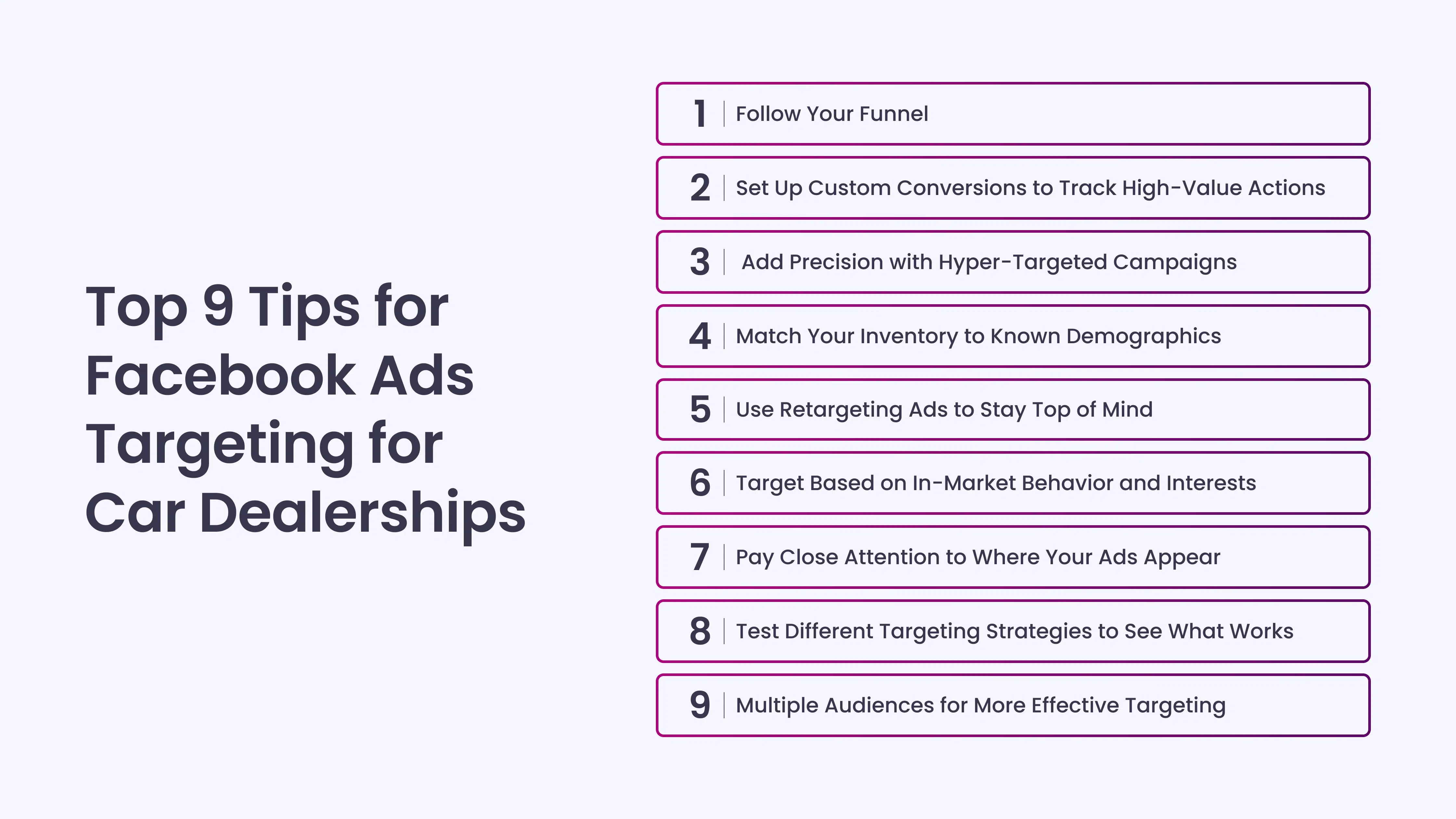 Top 9 Tips for Facebook Ads Targeting for Car Dealerships

1 | Follow Your Funnel

2 | Set Up Custom Conversions to Track High-Value Actions

3 | Add Precision with Hyper-Targeted Campaigns

4 | Match Your Inventory to Known Demographics

5 | Use Retargeting Ads to Stay Top of Mind

6 | Target Based on In-Market Behavior and Interests

7 | Pay Close Attention to Where Your Ads Appear

8 | Test Different Targeting Strategies to See What Works

9 | Multiple Audiences for More Effective Targeting